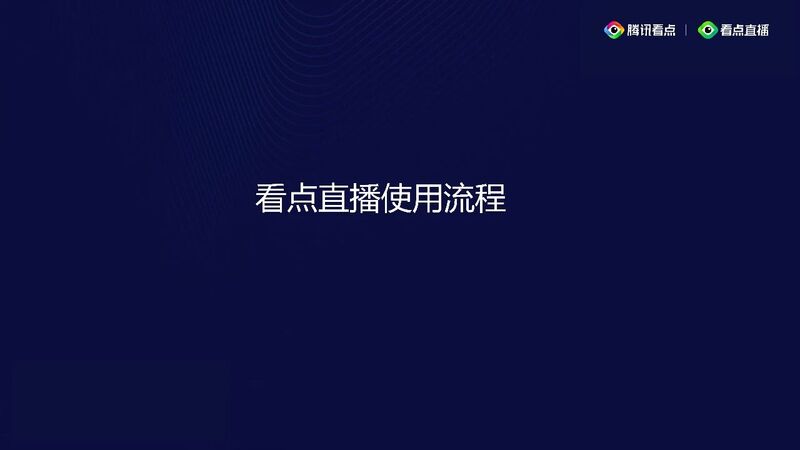 腾讯看点 | 看点直播

看点直播使用流程